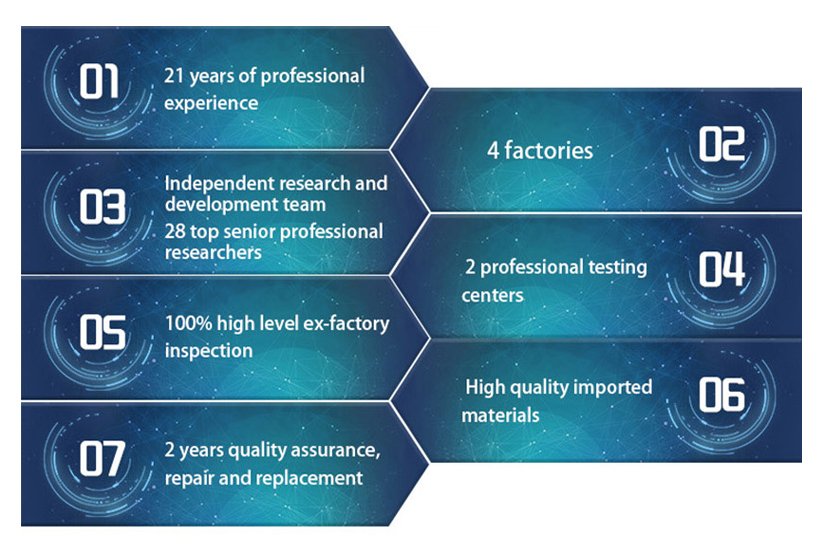 01 21 years of professional experience

02 4 factories

03 Independent research and development team
28 top senior professional researchers

04 2 professional testing centers

05 100% high level ex-factory inspection

06 High quality imported materials

07 2 years quality assurance, repair and replacement